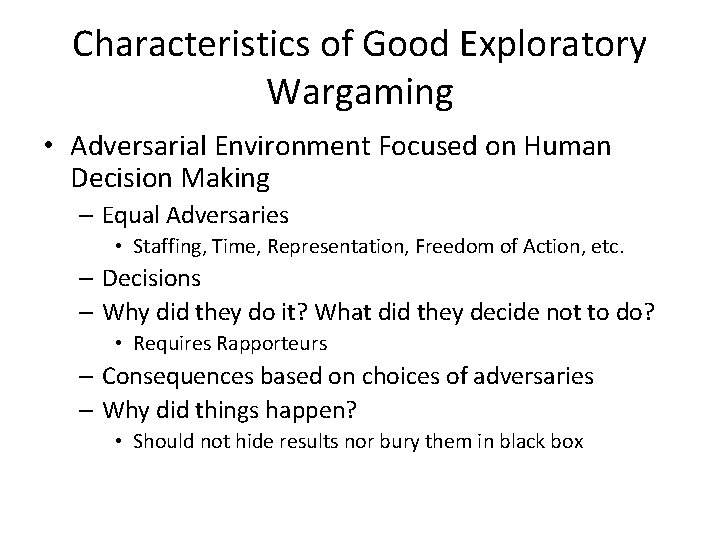 Characteristics of Good Exploratory Wargaming

• Adversarial Environment Focused on Human Decision Making
– Equal Adversaries
• Staffing, Time, Representation, Freedom of Action, etc.
– Decisions
– Why did they do it? What did they decide not to do?
• Requires Rapporteurs
– Consequences based on choices of adversaries
– Why did things happen?
• Should not hide results nor bury them in black box